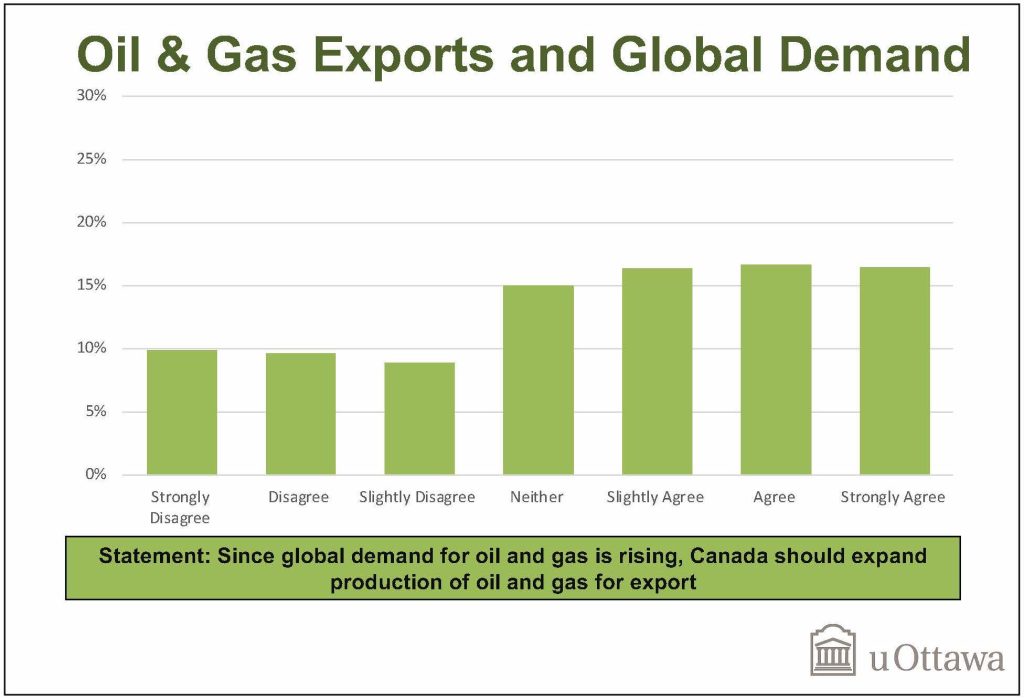 Oil & Gas Exports and Global Demand

30%
25%
20%
15%
10%
5%
0%

Strongly Disagree
Disagree
Slightly Disagree
Neither
Slightly Agree
Agree
Strongly Agree

Statement: Since global demand for oil and gas is rising, Canada should expand production of oil and gas for export

uOttawa